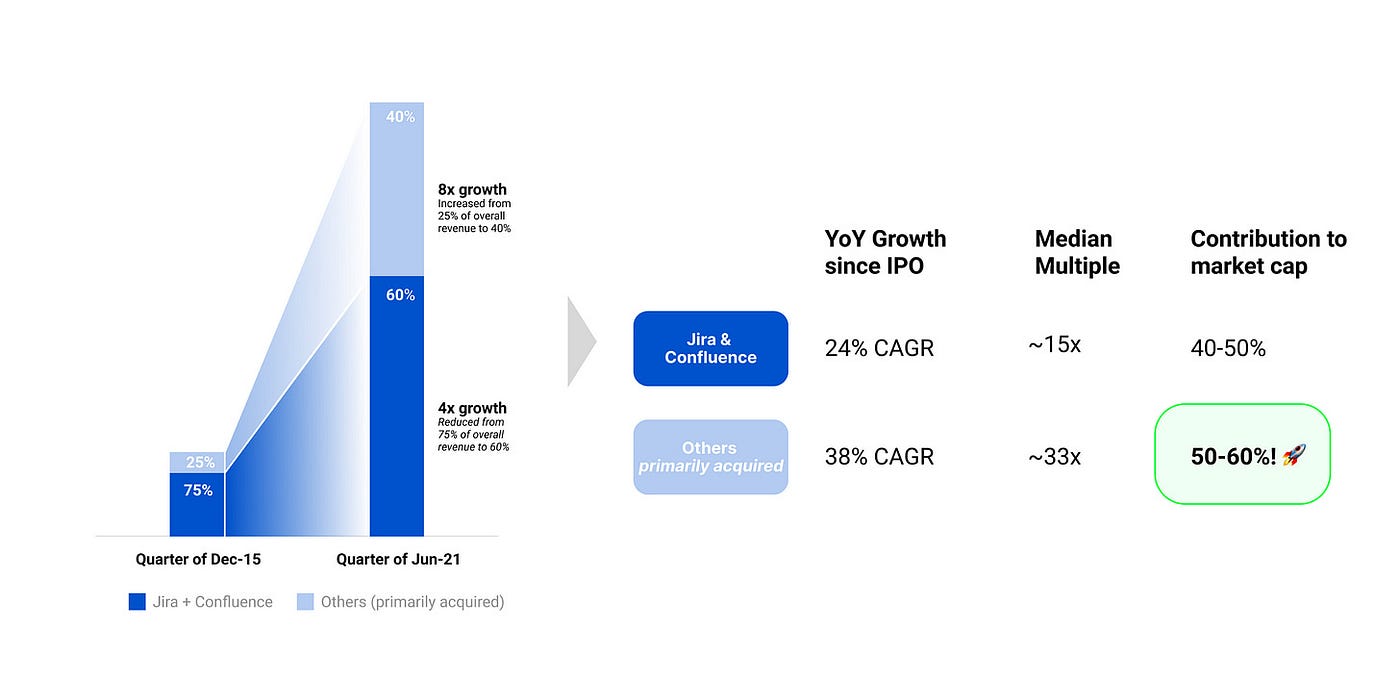 40%

8x growth
Increased from 25% of overall revenue to 40%

60%

4x growth
Reduced from 75% of overall revenue to 60%

25%
75%

Quarter of Dec-15
Quarter of Jun-21

Jira + Confluence
Others (primarily acquired)

| | YoY Growth since IPO | Median Multiple | Contribution to market cap |
|---|---|---|---|
| Jira & Confluence | 24% CAGR | ~15x | 40-50% |
| Others primarily acquired | 38% CAGR | ~33x | 50-60%! 🚀 |